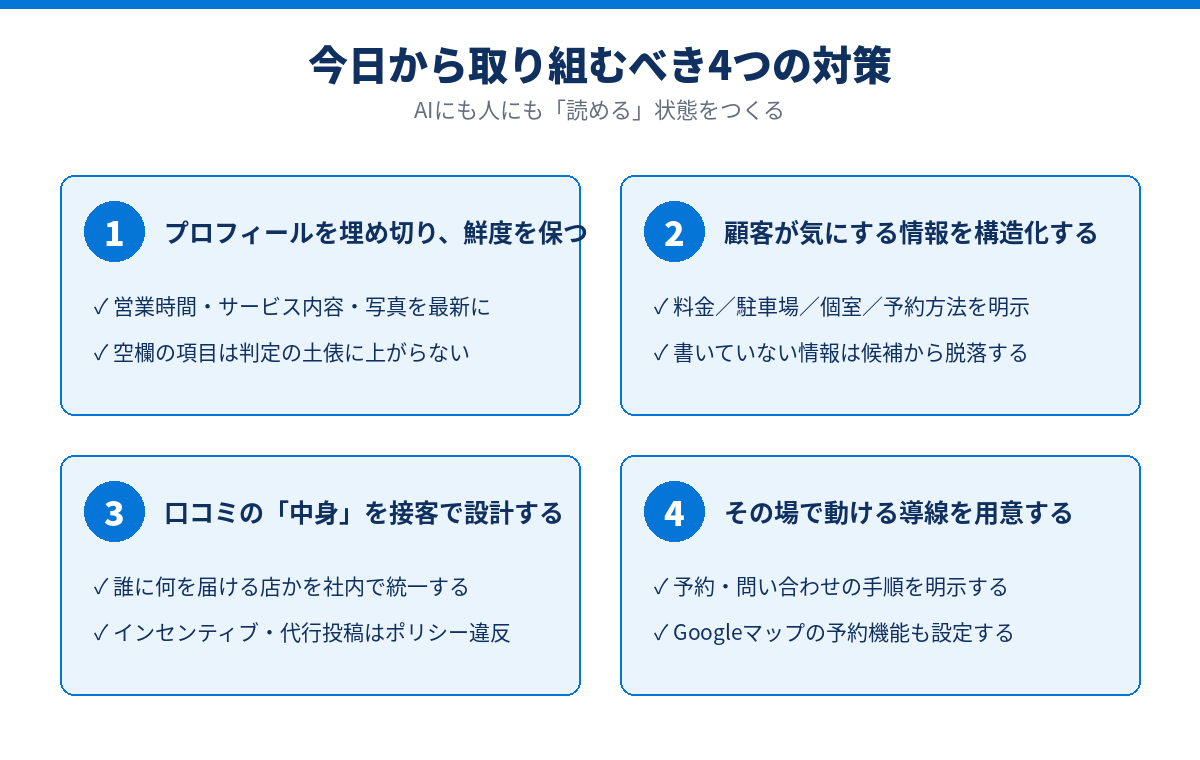 今日から取り組むべき4つの対策
AIにも人にも「読める」状態をつくる

1 プロフィールを埋め切り、鮮度を保つ

✓ 営業時間・サービス内容・写真を最新に
✓ 空欄の項目は判定の土俵に上がらない

2 顧客が気にする情報を構造化する

✓ 料金／駐車場／個室／予約方法を明示
✓ 書いていない情報は候補から脱落する

3 口コミの「中身」を接客で設計する

✓ 誰に何を届ける店かを社内で統一する
✓ インセンティブ・代行投稿はポリシー違反

4 その場で動ける導線を用意する

✓ 予約・問い合わせの手順を明示する
✓ Googleマップの予約機能も設定する